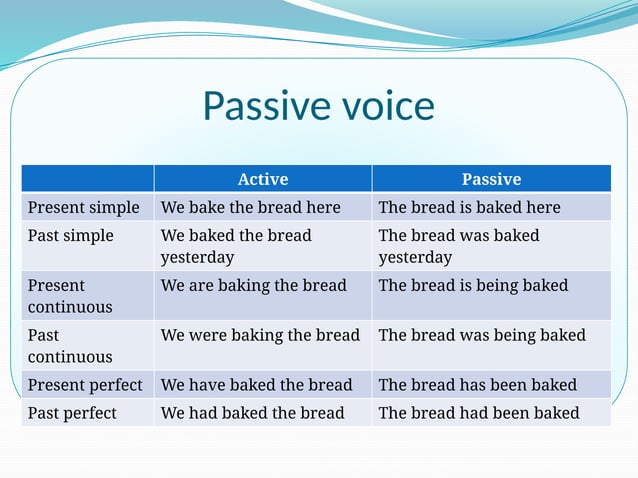 Passive voice

| | Active | Passive |
|---|---|---|
| Present simple | We bake the bread here | The bread is baked here |
| Past simple | We baked the bread yesterday | The bread was baked yesterday |
| Present continuous | We are baking the bread | The bread is being baked |
| Past continuous | We were baking the bread | The bread was being baked |
| Present perfect | We have baked the bread | The bread has been baked |
| Past perfect | We had baked the bread | The bread had been baked |